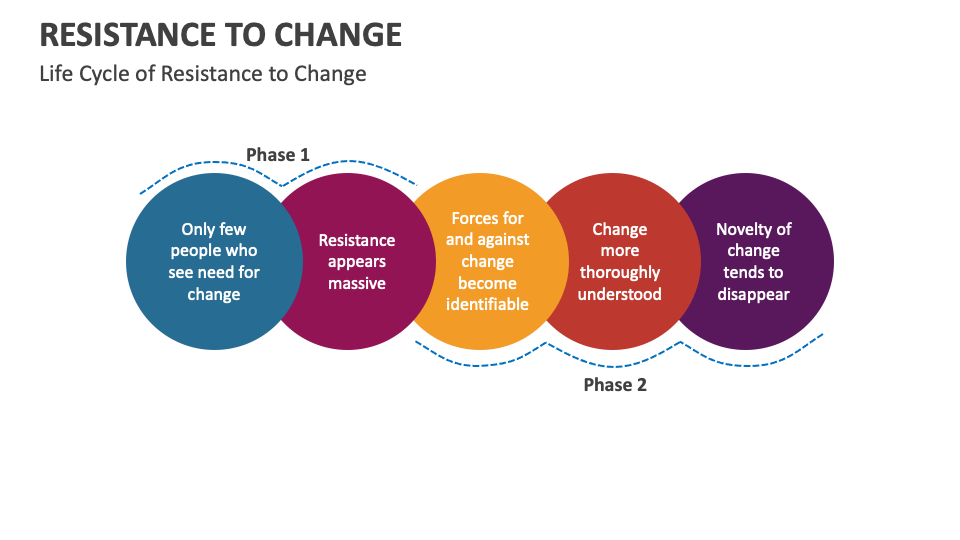 RESISTANCE TO CHANGE

Life Cycle of Resistance to Change

Phase 1

Only few people who see need for change

Resistance appears massive

Forces for and against change become identifiable

Change more thoroughly understood

Novelty of change tends to disappear

Phase 2